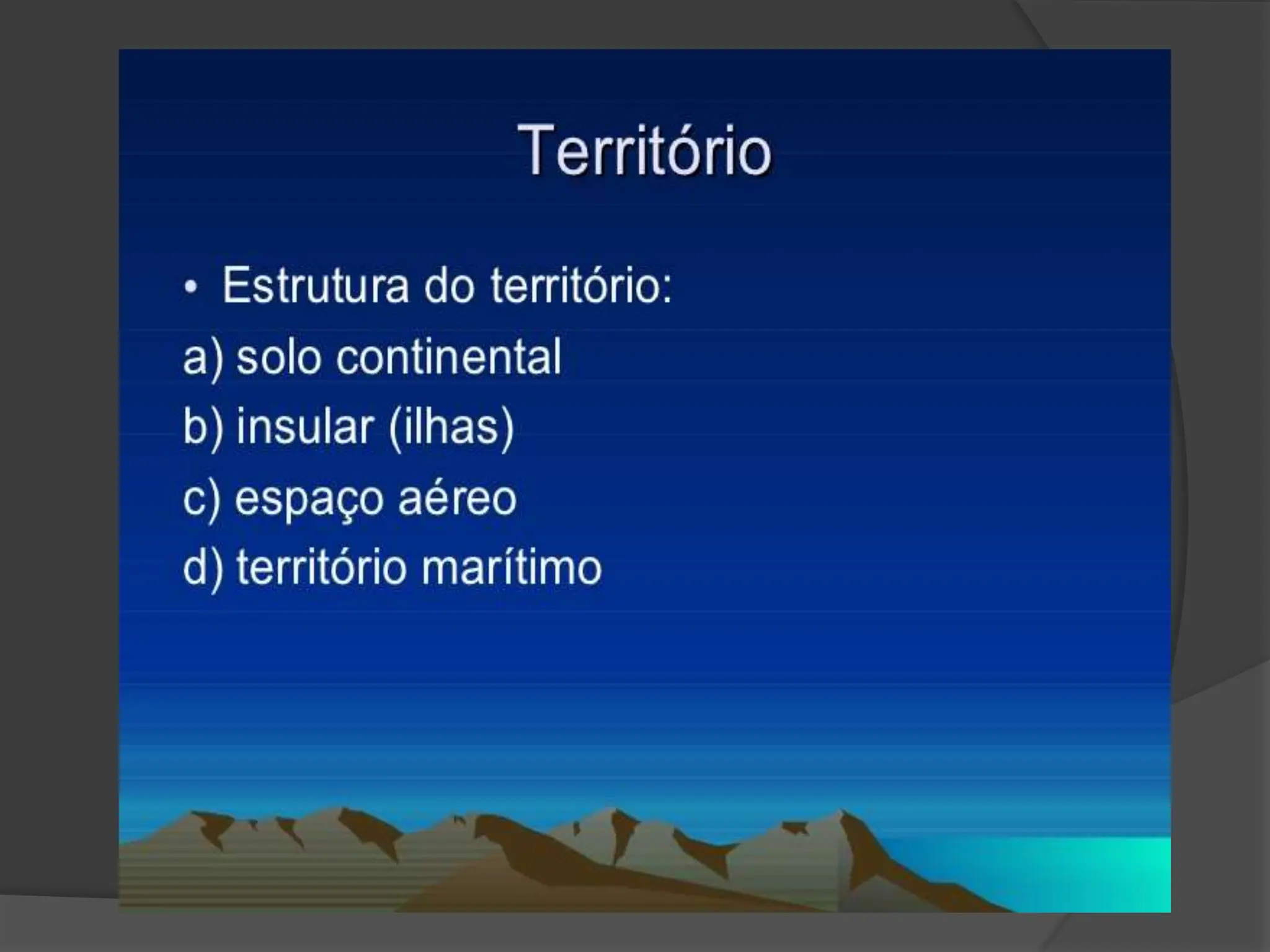 Território

• Estrutura do território:

a) solo continental

b) insular (ilhas)

c) espaço aéreo

d) território marítimo